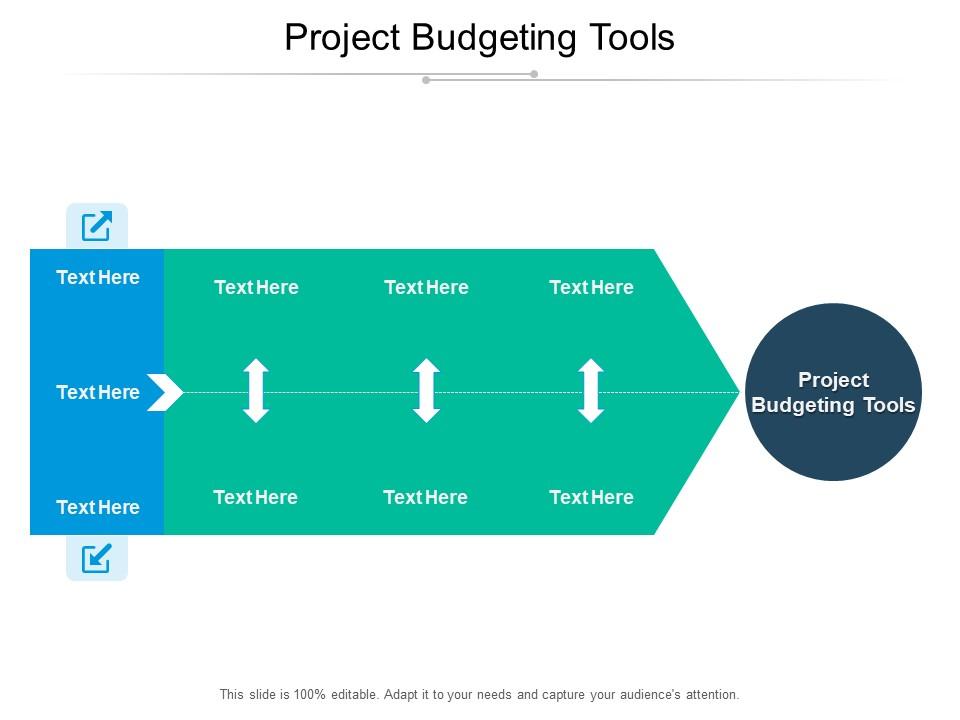 Project Budgeting Tools

Text Here

Text Here

Text Here

Text Here

Text Here

Text Here

Text Here

Text Here

Text Here

Project Budgeting Tools

This slide is 100% editable. Adapt it to your needs and capture your audience's attention.